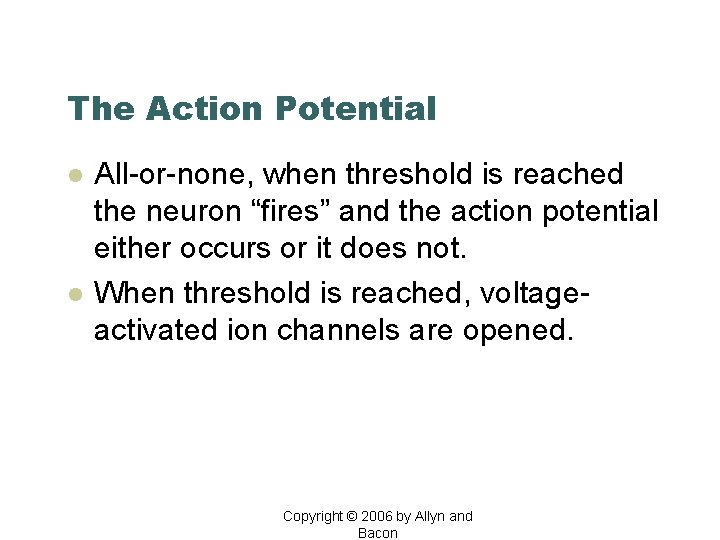 The Action Potential

- All-or-none, when threshold is reached the neuron “fires” and the action potential either occurs or it does not.
- When threshold is reached, voltage-activated ion channels are opened.

Copyright © 2006 by Allyn and Bacon